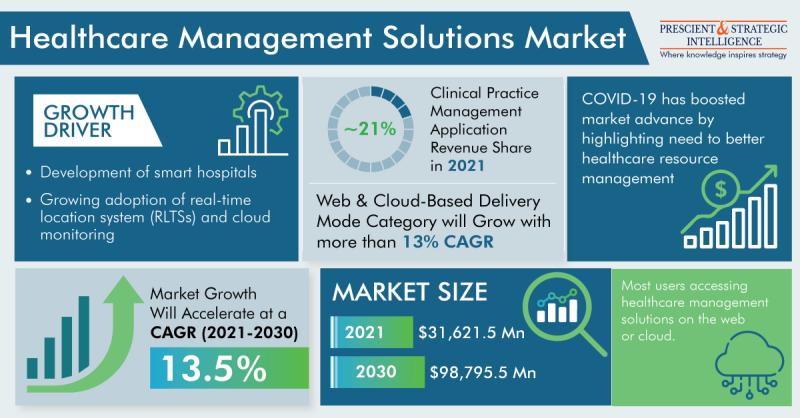 Healthcare Management Solutions Market

PRESCIENT & STRATEGIC INTELLIGENCE
Where knowledge inspires strategy

GROWTH DRIVER

• Development of smart hospitals
• Growing adoption of real-time location system (RLTSs) and cloud monitoring

~21%

Clinical Practice Management Application Revenue Share in 2021

Web & Cloud-Based Delivery Mode Category will Grow with more than 13% CAGR

COVID-19 has boosted market advance by highlighting need to better healthcare resource management

$

Market Growth Will Accelerate at a CAGR (2021-2030)

13.5%

MARKET SIZE

2021 $31,621.5 Mn

2030 $98,795.5 Mn

Most users accessing healthcare management solutions on the web or cloud.